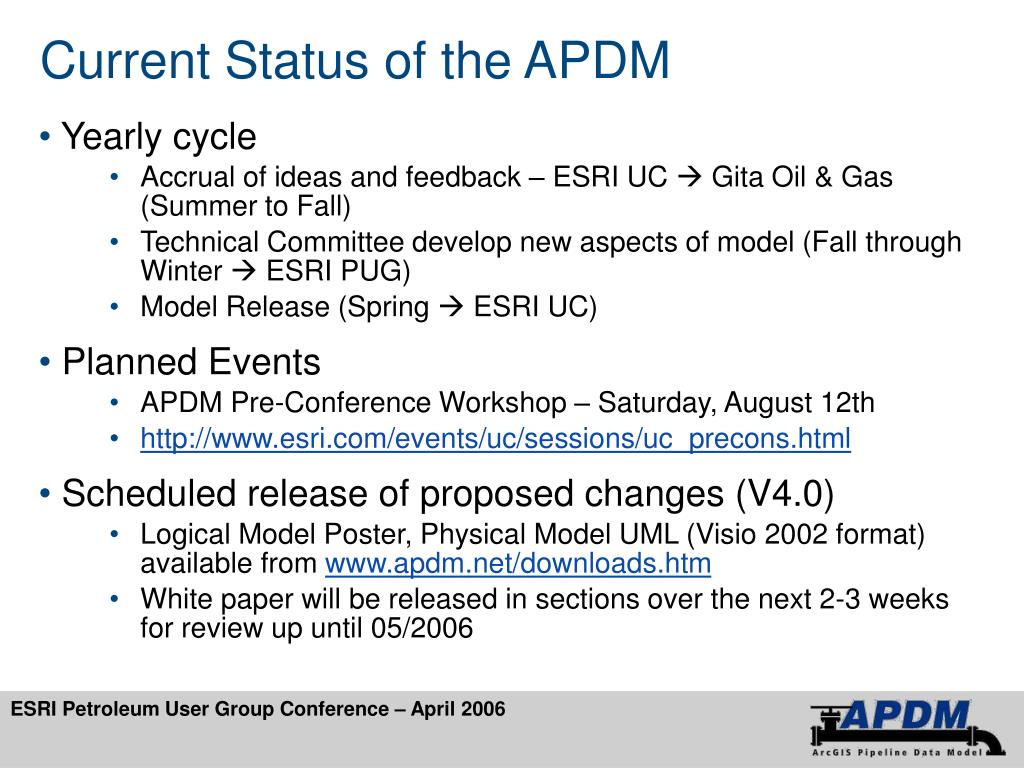 Current Status of the APDM

• Yearly cycle
  • Accrual of ideas and feedback – ESRI UC → Gita Oil & Gas (Summer to Fall)
  • Technical Committee develop new aspects of model (Fall through Winter → ESRI PUG)
  • Model Release (Spring → ESRI UC)

• Planned Events
  • APDM Pre-Conference Workshop – Saturday, August 12th
  • http://www.esri.com/events/uc/sessions/uc_precons.html

• Scheduled release of proposed changes (V4.0)
  • Logical Model Poster, Physical Model UML (Visio 2002 format) available from www.apdm.net/downloads.htm
  • White paper will be released in sections over the next 2-3 weeks for review up until 05/2006

ESRI Petroleum User Group Conference – April 2006

APDM
ArcGIS Pipeline Data Model